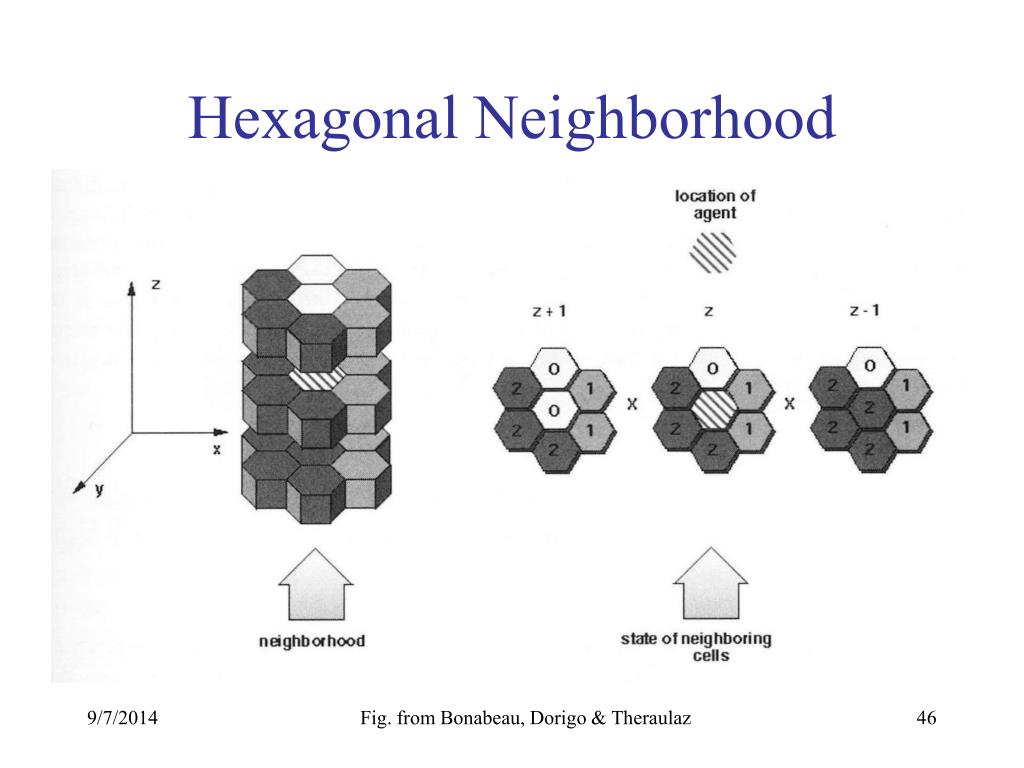 Hexagonal Neighborhood

z

x

y

neighborhood

location of agent

z + 1

z

z - 1

0
2 1
0
2 1
2

X

0
2 1
2 1
2

X

0
2 1
2
2 1
2

state of neighboring cells

9/7/2014

Fig. from Bonabeau, Dorigo & Theraulaz

46